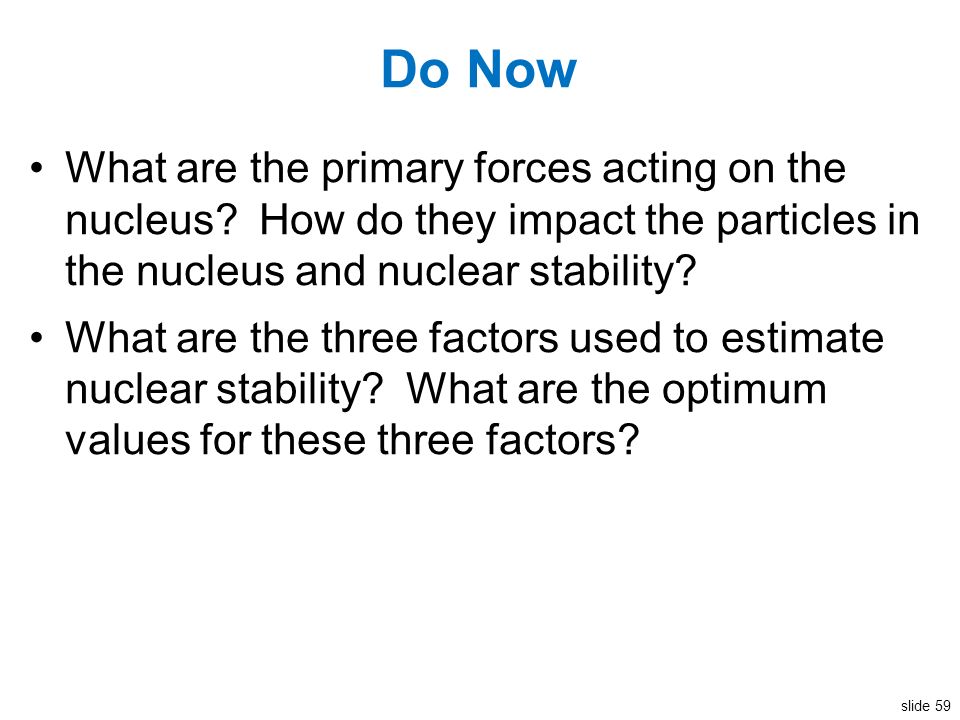 Do Now

• What are the primary forces acting on the nucleus? How do they impact the particles in the nucleus and nuclear stability?

• What are the three factors used to estimate nuclear stability? What are the optimum values for these three factors?

slide 59